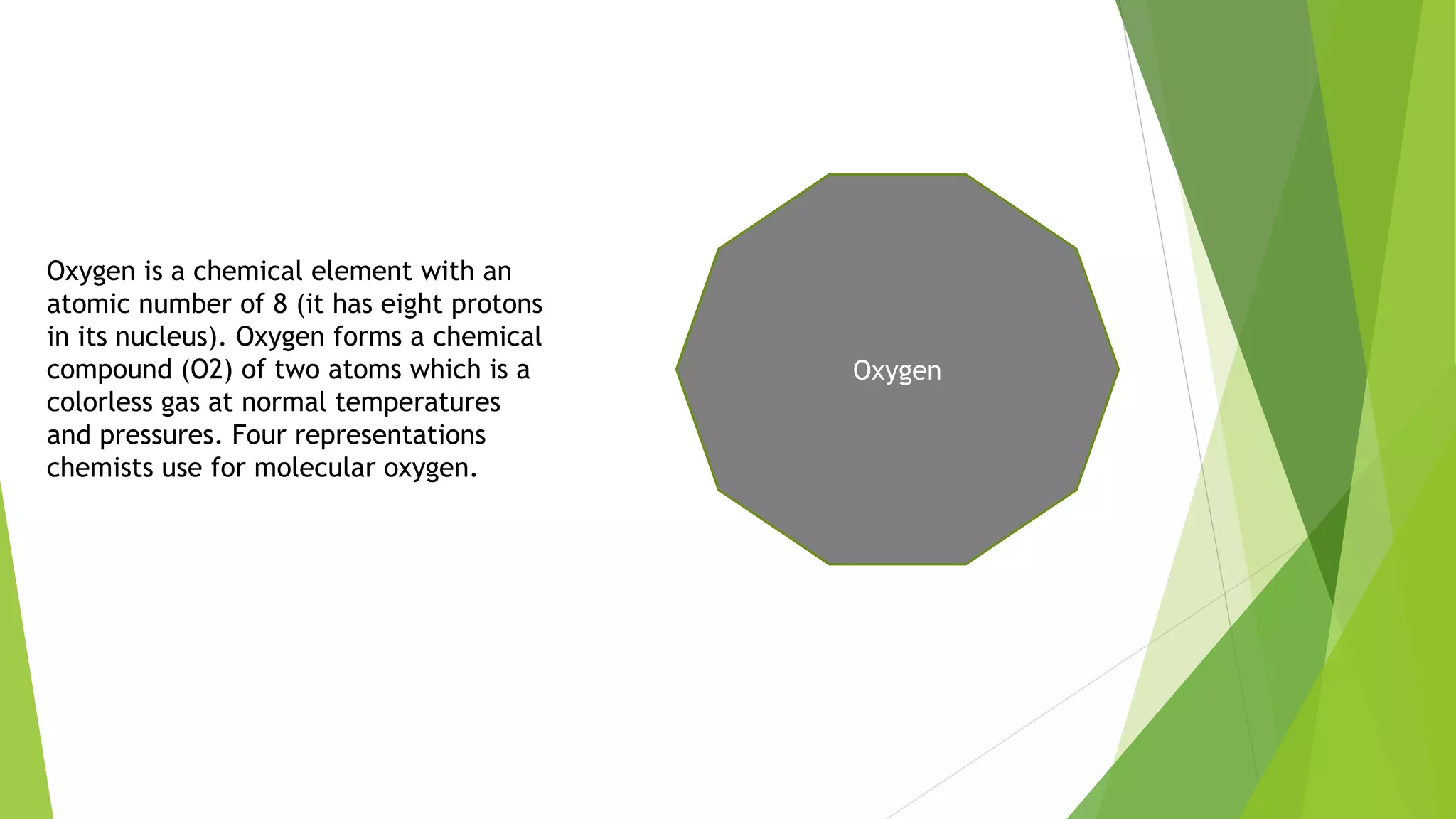 Oxygen is a chemical element with an atomic number of 8 (it has eight protons in its nucleus). Oxygen forms a chemical compound (O2) of two atoms which is a colorless gas at normal temperatures and pressures. Four representations chemists use for molecular oxygen.

Oxygen